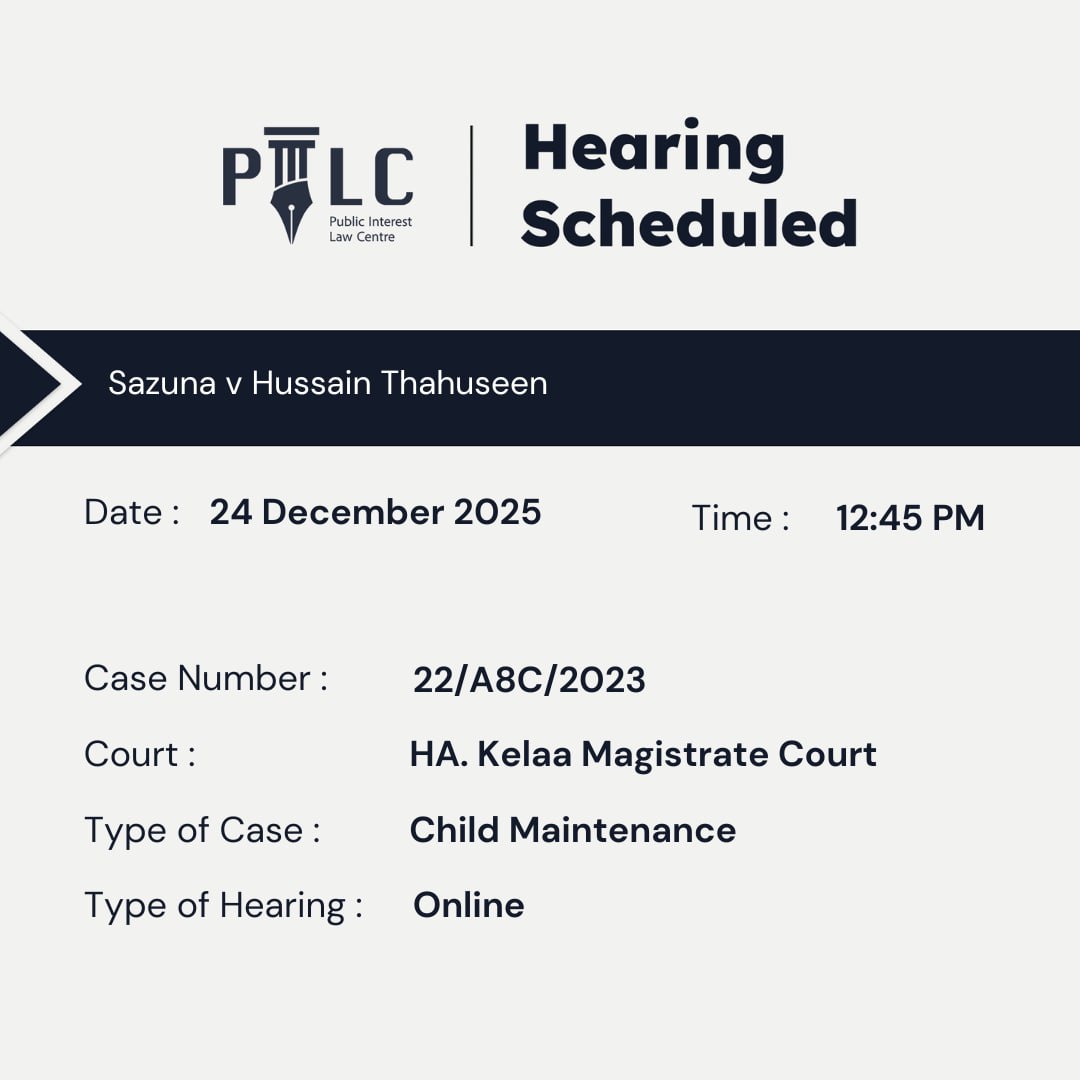 PILC
Public Interest Law Centre

Hearing Scheduled

Sazuna v Hussain Thahuseen

Date : 24 December 2025

Time : 12:45 PM

Case Number : 22/A8C/2023

Court : HA. Kelaa Magistrate Court

Type of Case : Child Maintenance

Type of Hearing : Online